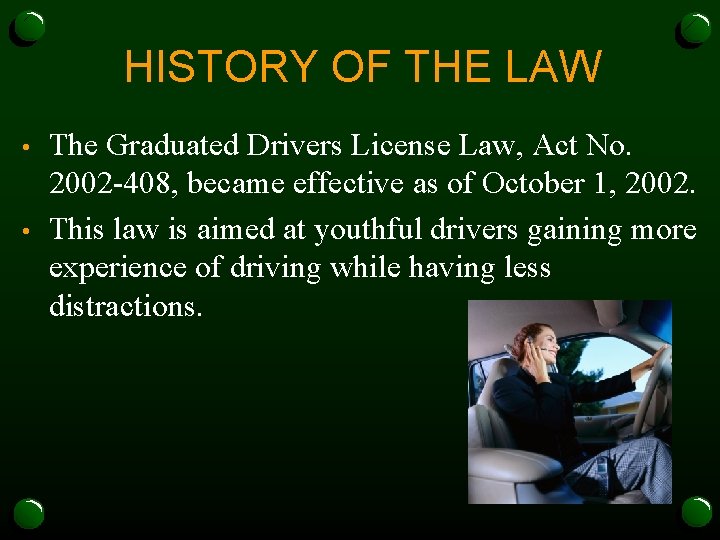 HISTORY OF THE LAW

• The Graduated Drivers License Law, Act No. 2002-408, became effective as of October 1, 2002.

• This law is aimed at youthful drivers gaining more experience of driving while having less distractions.